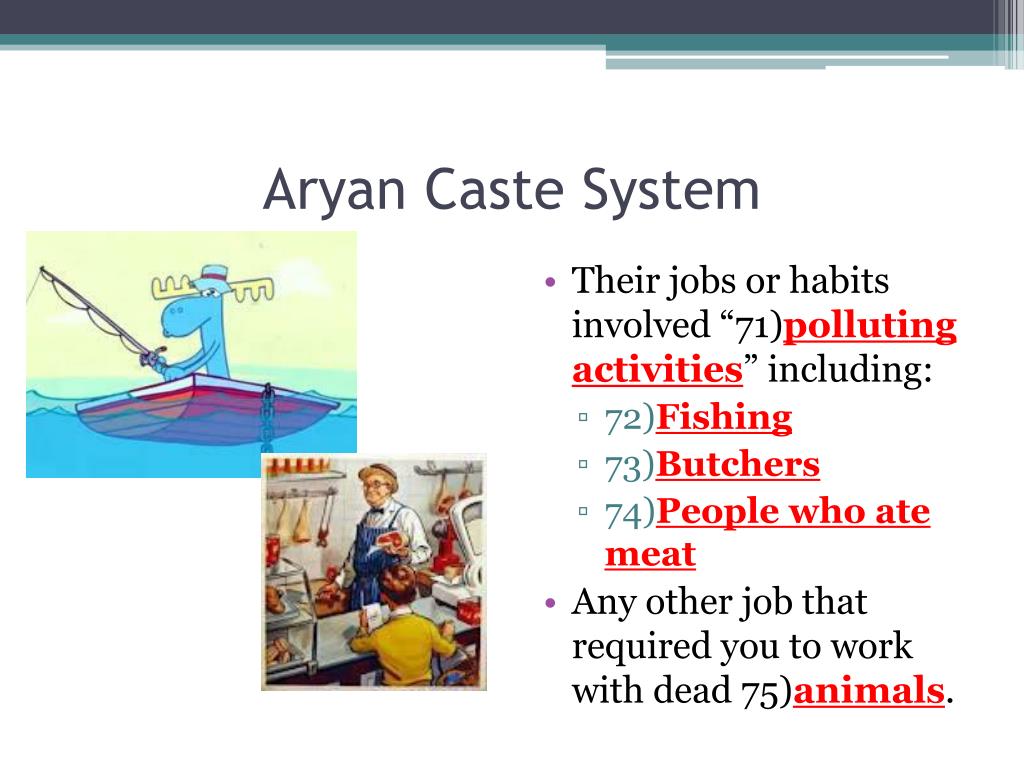 Aryan Caste System

• Their jobs or habits involved “71)polluting activities” including:
▫ 72)Fishing
▫ 73)Butchers
▫ 74)People who ate meat
• Any other job that required you to work with dead 75)animals.